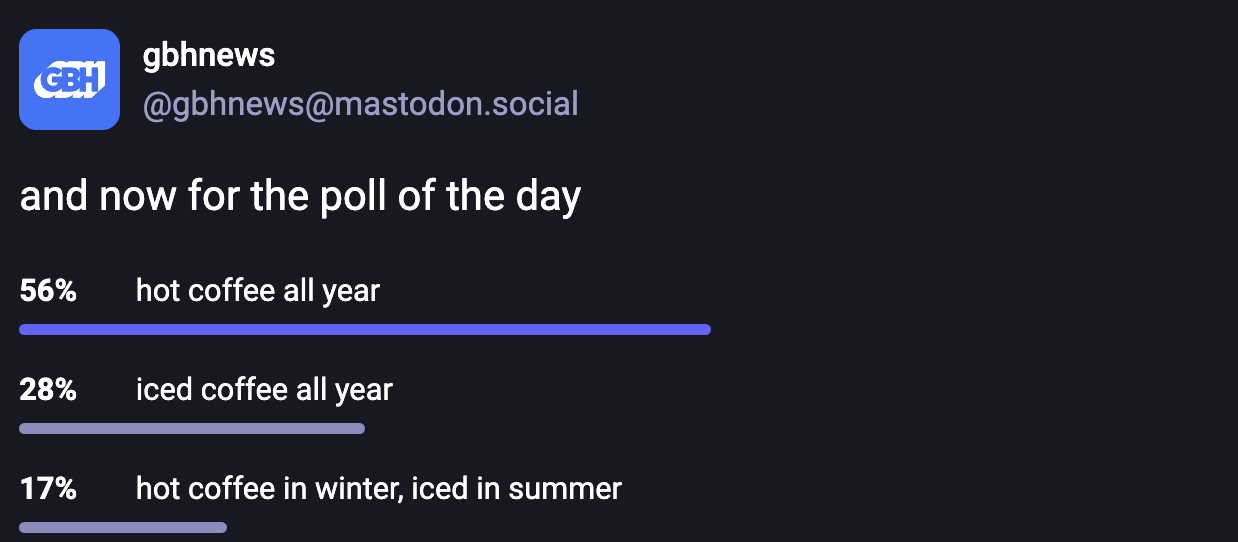 GBH

gbhnews
@gbhnews@mastodon.social

and now for the poll of the day

56% hot coffee all year

28% iced coffee all year

17% hot coffee in winter, iced in summer